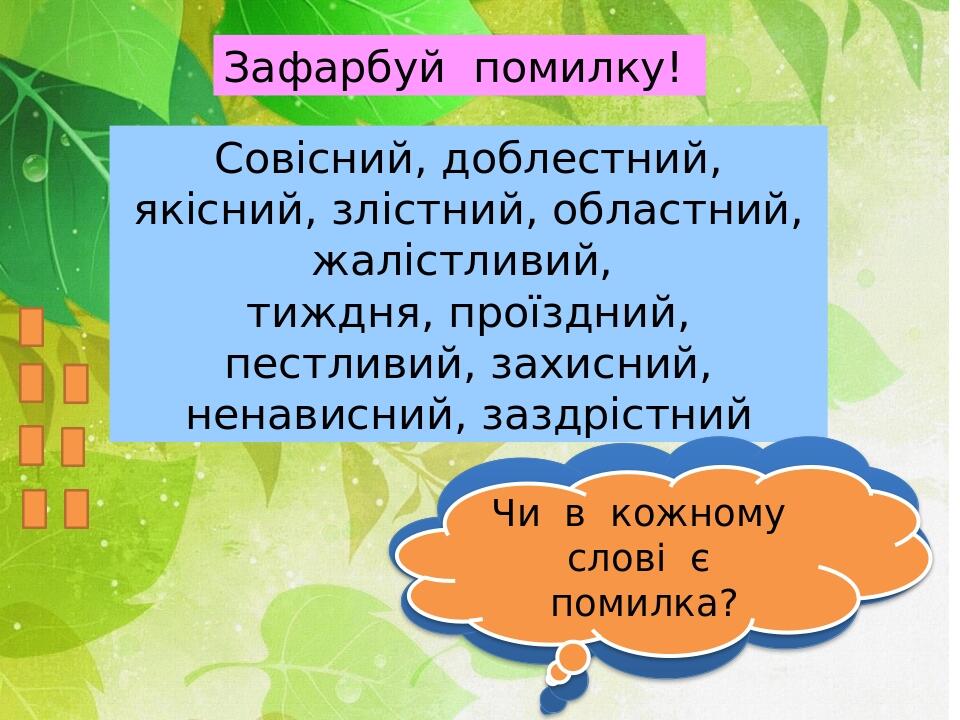 Зафарбуй помилку!

Совісний, доблестний, якісний, злістний, областний, жалістливий, тиждня, проїздний, пестливий, захисний, ненависний, заздрістний

Чи в кожному слові є помилка?